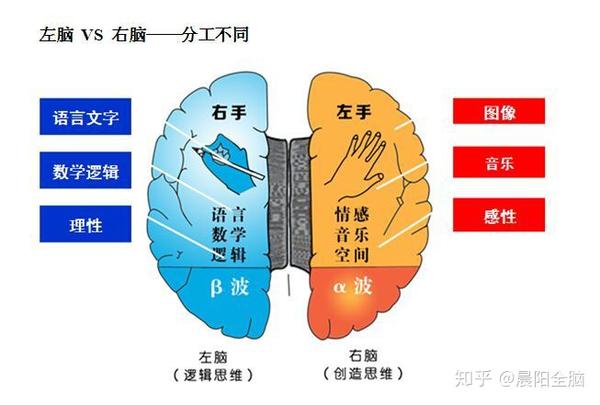 左脑 VS 右脑——分工不同

语言文字

数学逻辑

理性

右手

语言
数学
逻辑

β 波

左手

情感
音乐
空间

α 波

图像

音乐

感性

左脑
（逻辑思维）

右脑
（创造思维）

知乎 @晨阳全脑